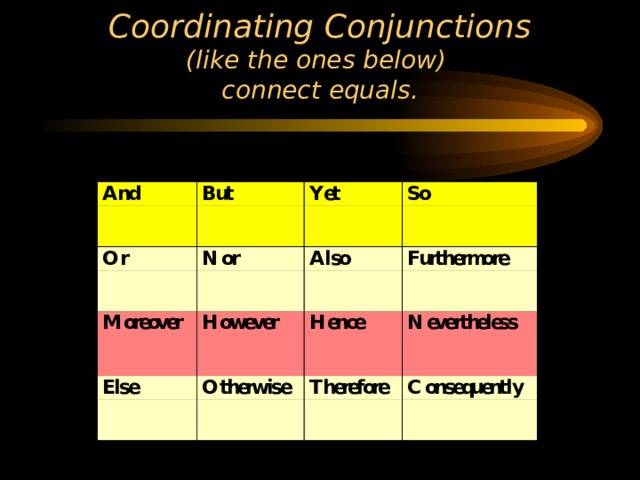 Coordinating Conjunctions
(like the ones below)
connect equals.

| And | But | Yet | So |
|---|---|---|---|
| Or | Nor | Also | Furthermore |
| Moreover | However | Hence | Nevertheless |
| Else | Otherwise | Therefore | Consequently |